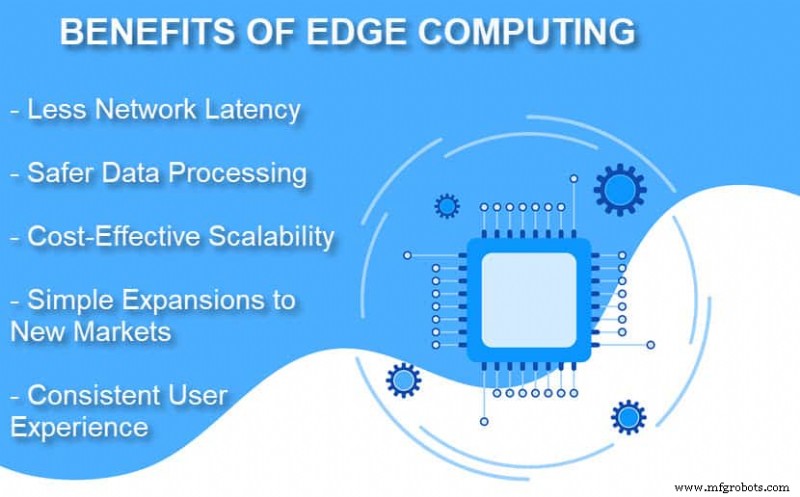 BENEFITS OF EDGE COMPUTING

- Less Network Latency

- Safer Data Processing

- Cost-Effective Scalability

- Simple Expansions to New Markets

- Consistent User Experience

www.mfgrobots.com